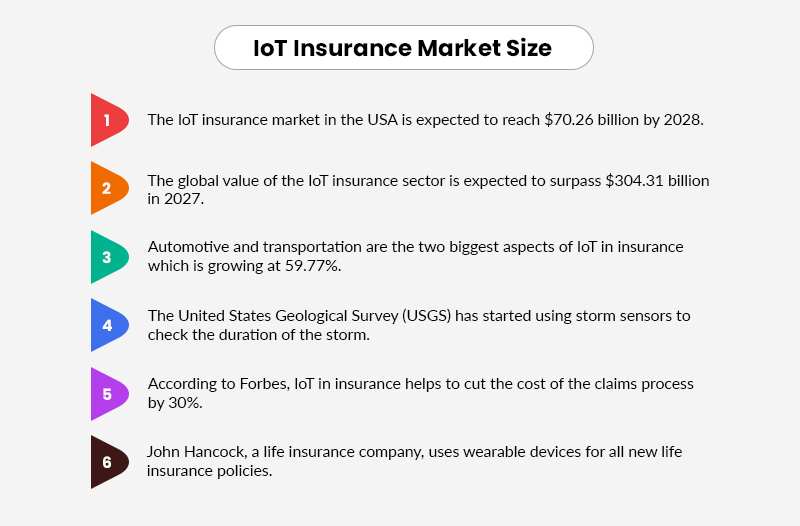 IoT Insurance Market Size

1 The IoT insurance market in the USA is expected to reach \$70.26 billion by 2028.

2 The global value of the IoT insurance sector is expected to surpass \$304.31 billion in 2027.

3 Automotive and transportation are the two biggest aspects of IoT in insurance which is growing at 59.77%.

4 The United States Geological Survey (USGS) has started using storm sensors to check the duration of the storm.

5 According to Forbes, IoT in insurance helps to cut the cost of the claims process by 30%.

6 John Hancock, a life insurance company, uses wearable devices for all new life insurance policies.